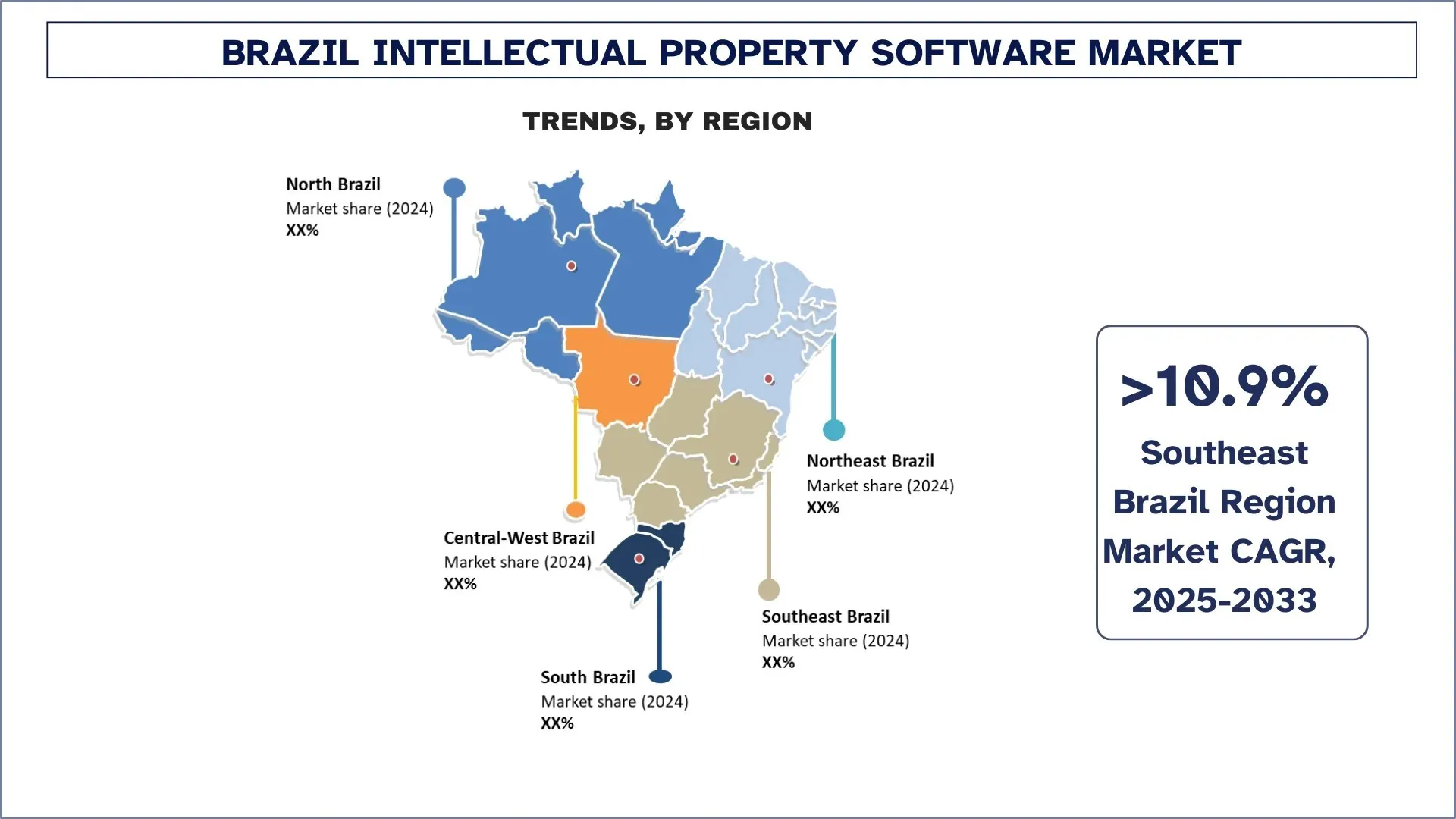 BRAZIL INTELLECTUAL PROPERTY SOFTWARE MARKET

TRENDS, BY REGION

North Brazil
Market share (2024)
XX%

Northeast Brazil
Market share (2024)
XX%

Central-West Brazil
Market share (2024)
XX%

Southeast Brazil
Market share (2024)
XX%

South Brazil
Market share (2024)
XX%

>10.9%
Southeast Brazil Region Market CAGR, 2025-2033